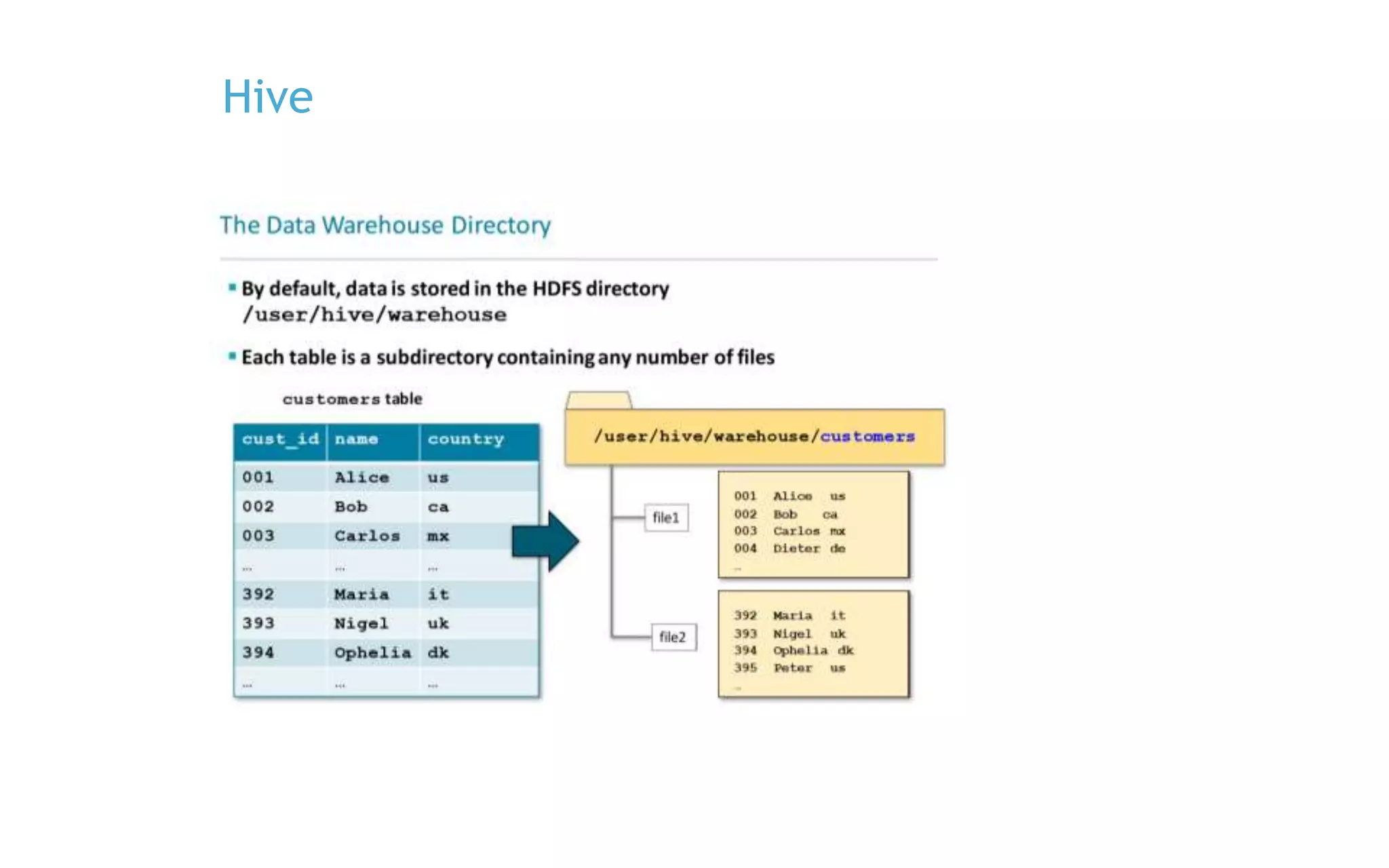 Hive

The Data Warehouse Directory

▪ By default, data is stored in the HDFS directory /user/hive/warehouse

▪ Each table is a subdirectory containing any number of files

customers table

| cust_id | name | country |
|---|---|---|
| 001 | Alice | us |
| 002 | Bob | ca |
| 003 | Carlos | mx |
| … | … | … |
| 392 | Maria | it |
| 393 | Nigel | uk |
| 394 | Ophelia | dk |
| … | … | … |

/user/hive/warehouse/customers

file1

001 Alice us
002 Bob ca
003 Carlos mx
004 Dieter de
…

file2

392 Maria it
393 Nigel uk
394 Ophelia dk
395 Peter us
…